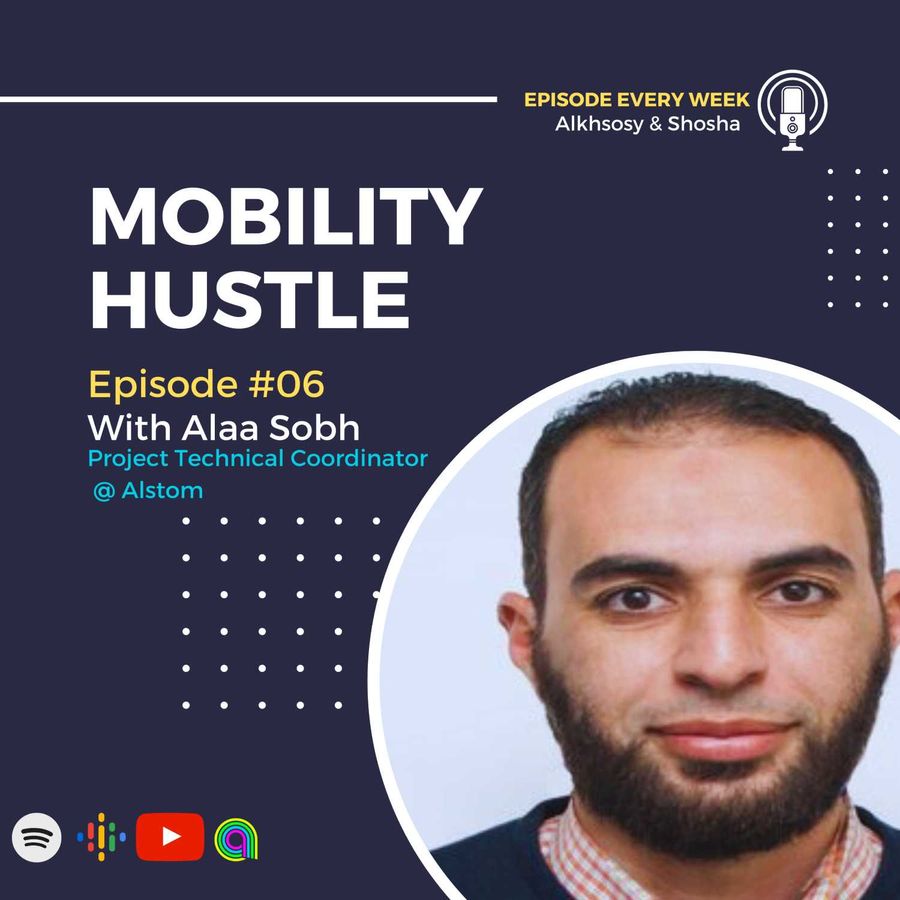 EPISODE EVERY WEEK
Alkhsosy & Shosha

MOBILITY HUSTLE

Episode #06
With Alaa Sobh
Project Technical Coordinator
@ Alstom